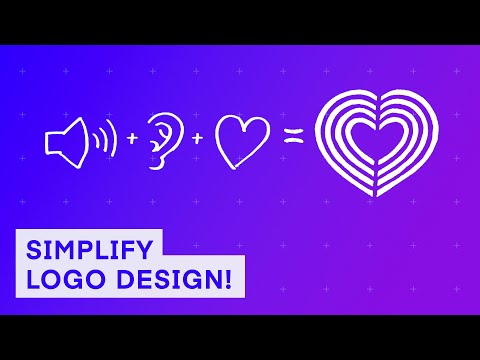 + + =

SIMPLIFY
LOGO DESIGN!